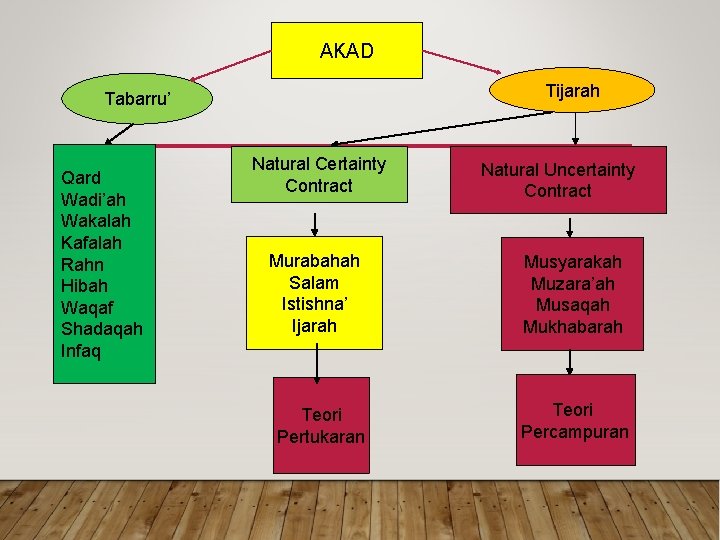 AKAD

Tabarru'

Tijarah

Qard
Wadi'ah
Wakalah
Kafalah
Rahn
Hibah
Waqaf
Shadaqah
Infaq

Natural Certainty Contract

Murabahah
Salam
Istishna'
Ijarah

Teori Pertukaran

Natural Uncertainty Contract

Musyarakah
Muzara'ah
Musaqah
Mukhabarah

Teori Percampuran